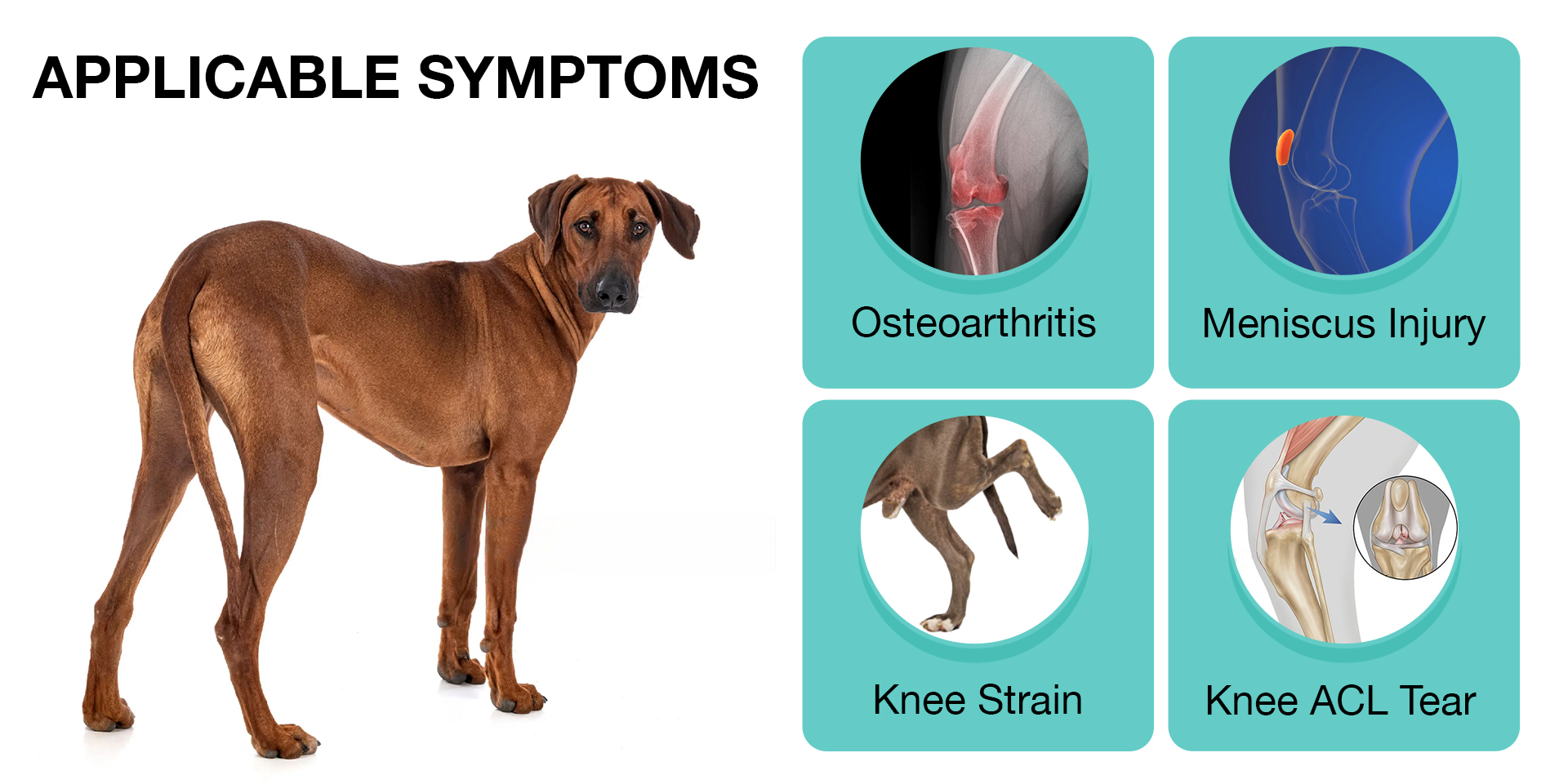 APPLICABLE SYMPTOMS

Osteoarthritis

Meniscus Injury

Knee Strain

Knee ACL Tear